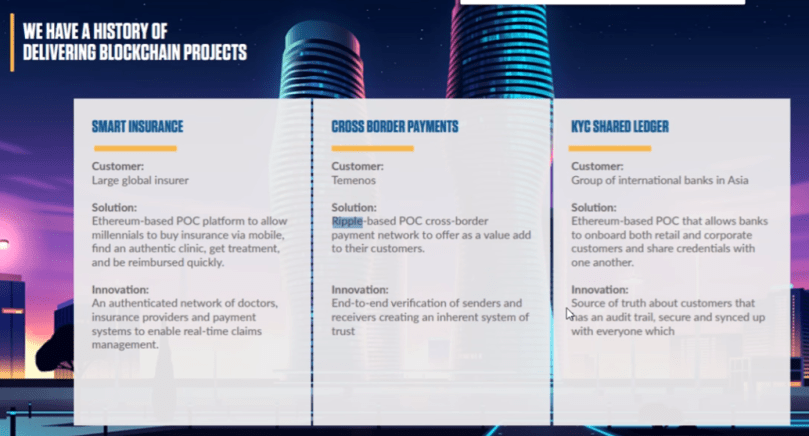 WE HAVE A HISTORY OF DELIVERING BLOCKCHAIN PROJECTS

SMART INSURANCE

Customer:
Large global insurer

Solution:
Ethereum-based POC platform to allow millennials to buy insurance via mobile, find an authentic clinic, get treatment, and be reimbursed quickly.

Innovation:
An authenticated network of doctors, insurance providers and payment systems to enable real-time claims management.

CROSS BORDER PAYMENTS

Customer:
Temenos

Solution:
Ripple-based POC cross-border payment network to offer as a value add to their customers.

Innovation:
End-to-end verification of senders and receivers creating an inherent system of trust

KYC SHARED LEDGER

Customer:
Group of international banks in Asia

Solution:
Ethereum-based POC that allows banks to onboard both retail and corporate customers and share credentials with one another.

Innovation:
Source of truth about customers that has an audit trail, secure and synced up with everyone which